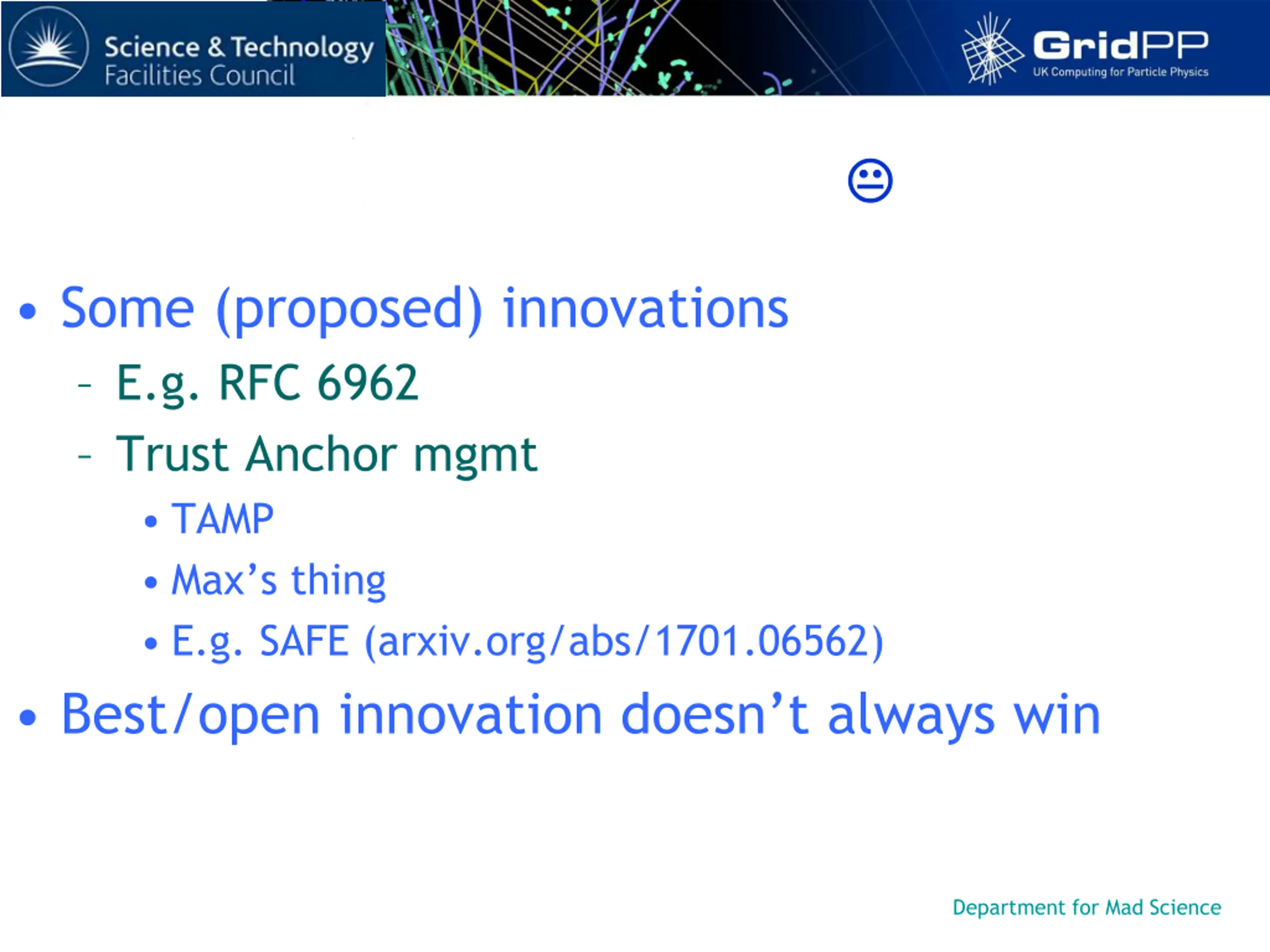 Science & Technology Facilities Council

GridPP
UK Computing for Particle Physics

😐

• Some (proposed) innovations
– E.g. RFC 6962
– Trust Anchor mgmt
• TAMP
• Max's thing
• E.g. SAFE (arxiv.org/abs/1701.06562)
• Best/open innovation doesn't always win

Department for Mad Science